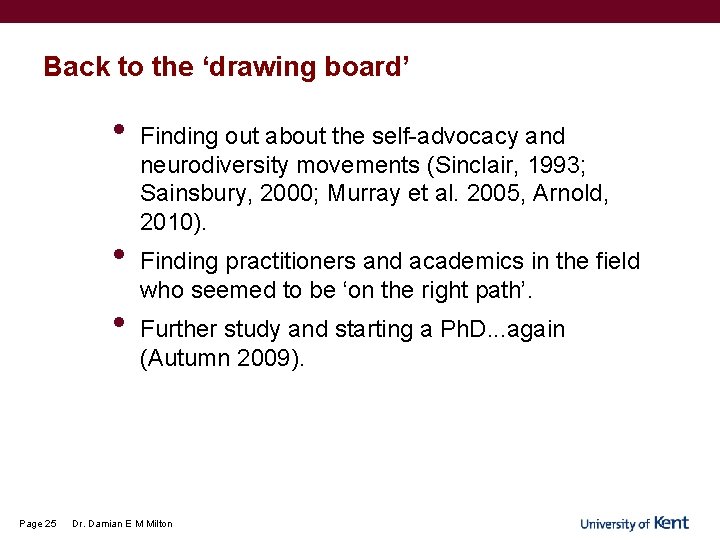 Back to the ‘drawing board’

• Finding out about the self-advocacy and neurodiversity movements (Sinclair, 1993; Sainsbury, 2000; Murray et al. 2005, Arnold, 2010).

• Finding practitioners and academics in the field who seemed to be ‘on the right path’.

• Further study and starting a PhD...again (Autumn 2009).

Page 25 Dr. Damian E M Milton

University of Kent